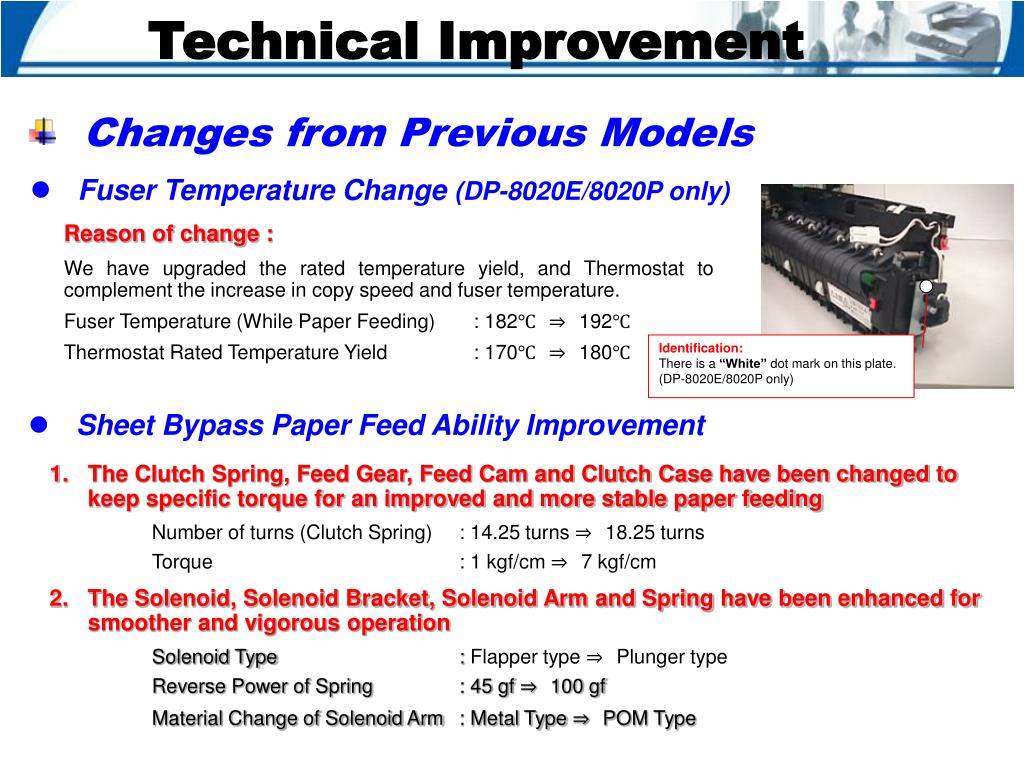 Technical Improvement

Changes from Previous Models

Fuser Temperature Change (DP-8020E/8020P only)

Reason of change :

We have upgraded the rated temperature yield, and Thermostat to complement the increase in copy speed and fuser temperature.

Fuser Temperature (While Paper Feeding) : 182℃ ⇒ 192℃

Thermostat Rated Temperature Yield : 170℃ ⇒ 180℃

Identification:
There is a "White" dot mark on this plate.
(DP-8020E/8020P only)

Sheet Bypass Paper Feed Ability Improvement

1. The Clutch Spring, Feed Gear, Feed Cam and Clutch Case have been changed to keep specific torque for an improved and more stable paper feeding

Number of turns (Clutch Spring) : 14.25 turns ⇒ 18.25 turns

Torque : 1 kgf/cm ⇒ 7 kgf/cm

2. The Solenoid, Solenoid Bracket, Solenoid Arm and Spring have been enhanced for smoother and vigorous operation

Solenoid Type : Flapper type ⇒ Plunger type

Reverse Power of Spring : 45 gf ⇒ 100 gf

Material Change of Solenoid Arm : Metal Type ⇒ POM Type